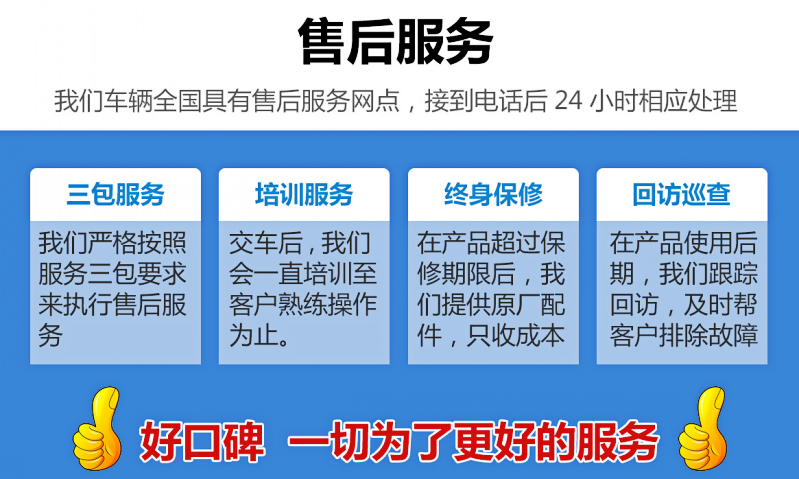 售后服务

我们车辆全国具有售后服务网点，接到电话后 24 小时相应处理

三包服务

我们严格按照服务三包要求来执行售后服务

培训服务

交车后，我们会一直培训至客户熟练操作为止。

终身保修

在产品超过保修期限后，我们提供原厂配件，只收成本

回访巡查

在产品使用后期，我们跟踪回访，及时帮客户排除故障

好口碑 一切为了更好的服务